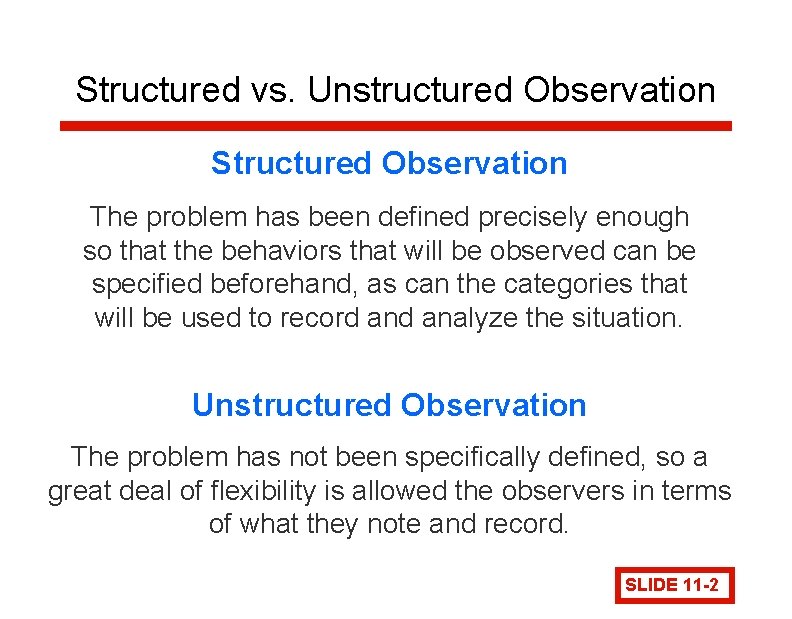 Structured vs. Unstructured Observation

Structured Observation

The problem has been defined precisely enough so that the behaviors that will be observed can be specified beforehand, as can the categories that will be used to record and analyze the situation.

Unstructured Observation

The problem has not been specifically defined, so a great deal of flexibility is allowed the observers in terms of what they note and record.

SLIDE 11-2